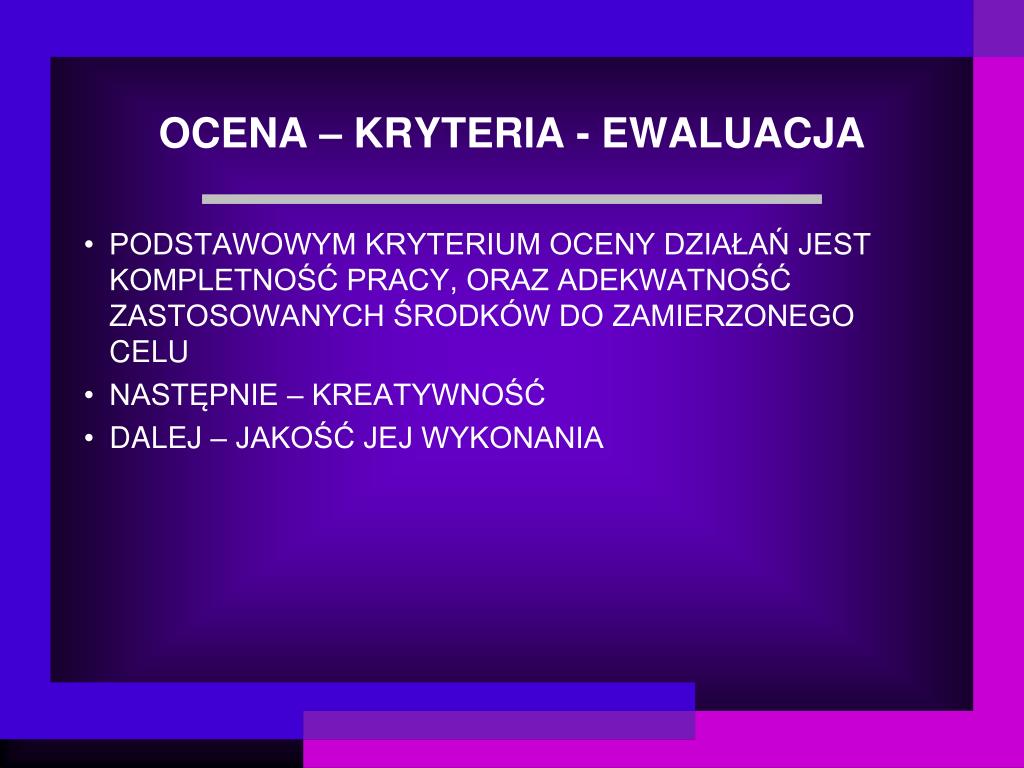 OCENA – KRYTERIA - EWALUACJA

• PODSTAWOWYM KRYTERIUM OCENY DZIAŁAŃ JEST KOMPLETNOŚĆ PRACY, ORAZ ADEKWATNOŚĆ ZASTOSOWANYCH ŚRODKÓW DO ZAMIERZONEGO CELU
• NASTĘPNIE – KREATYWNOŚĆ
• DALEJ – JAKOŚĆ JEJ WYKONANIA